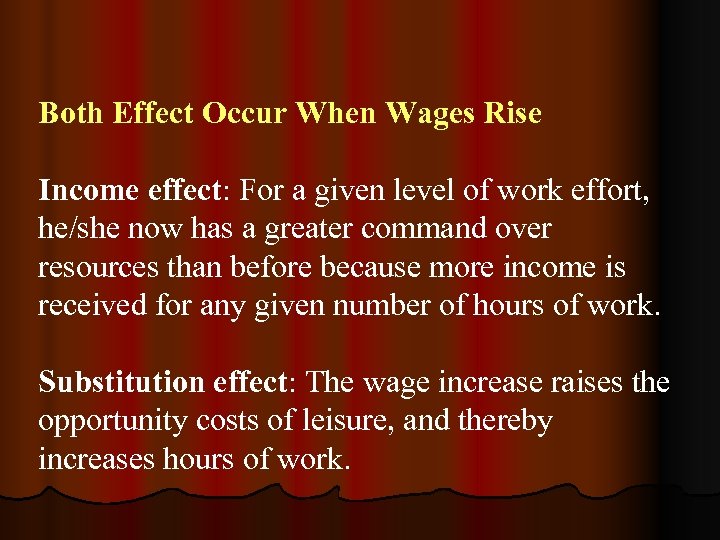 Both Effect Occur When Wages Rise

Income effect: For a given level of work effort, he/she now has a greater command over resources than before because more income is received for any given number of hours of work.

Substitution effect: The wage increase raises the opportunity costs of leisure, and thereby increases hours of work.